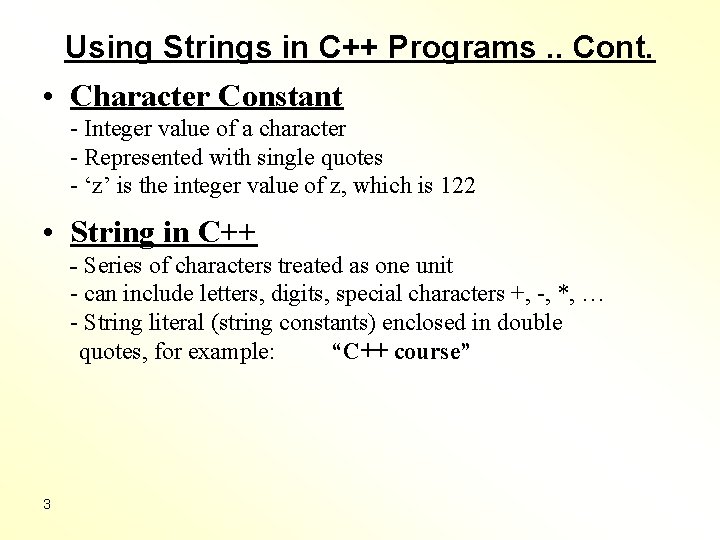 Using Strings in C++ Programs .. Cont.

• Character Constant
- Integer value of a character
- Represented with single quotes
- ‘z’ is the integer value of z, which is 122

• String in C++
- Series of characters treated as one unit
- can include letters, digits, special characters +, -, *, …
- String literal (string constants) enclosed in double quotes, for example: “C++ course”

3